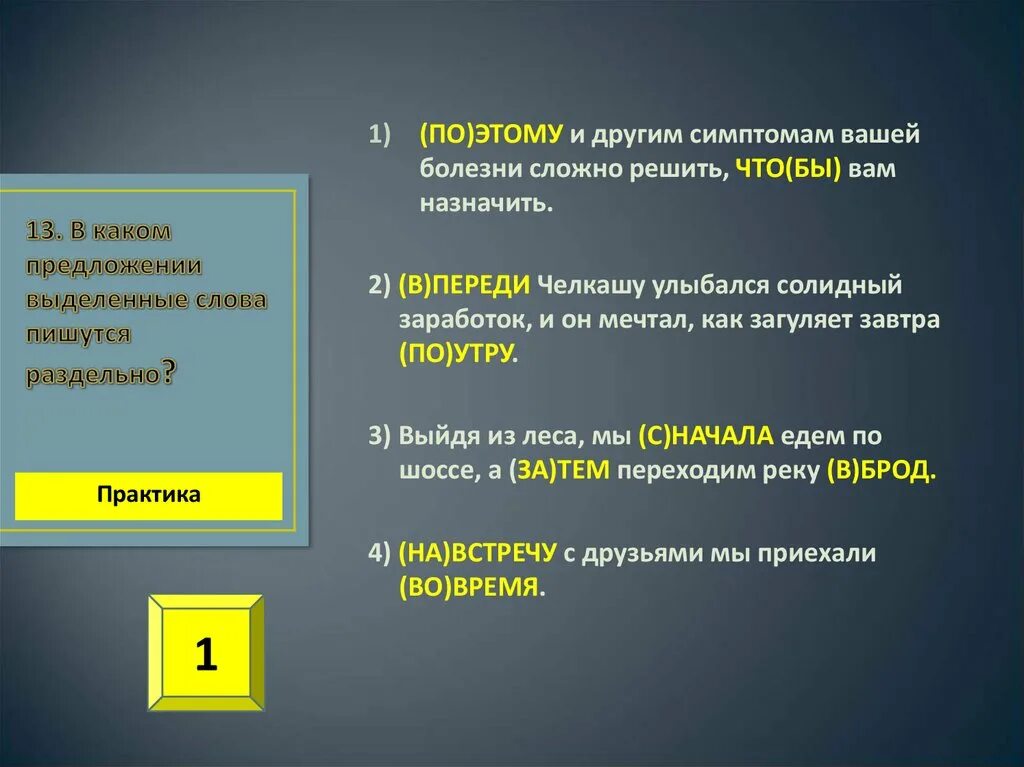 13. В каком предложении выделенные слова пишутся раздельно?

Практика

1

1) (ПО)ЭТОМУ и другим симптомам вашей болезни сложно решить, ЧТО(БЫ) вам назначить.

2) (В)ПЕРЕДИ Челкашу улыбался солидный заработок, и он мечтал, как загуляет завтра (ПО)УТРУ.

3) Выйдя из леса, мы (С)НАЧАЛА едем по шоссе, а (ЗА)ТЕМ переходим реку (В)БРОД.

4) (НА)ВСТРЕЧУ с друзьями мы приехали (ВО)ВРЕМЯ.